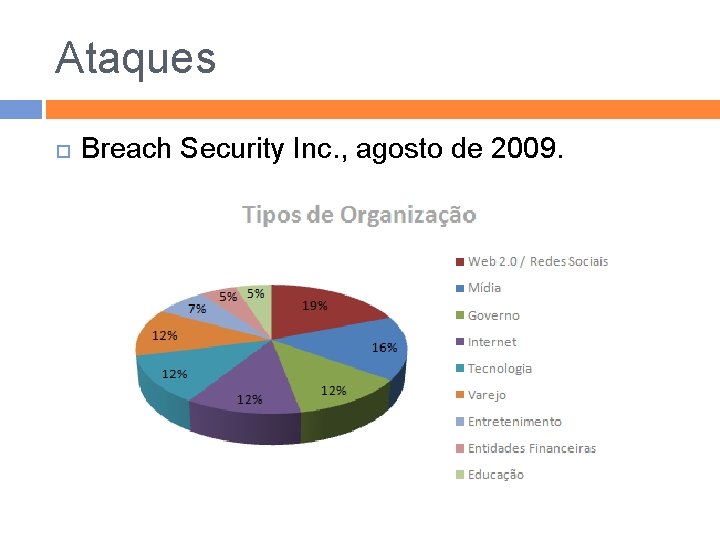 Ataques

Breach Security Inc., agosto de 2009.

Tipos de Organização

19%
16%
12%
12%
12%
12%
7%
5%
5%

Web 2.0 / Redes Sociais
Mídia
Governo
Internet
Tecnologia
Varejo
Entretenimento
Entidades Financeiras
Educação